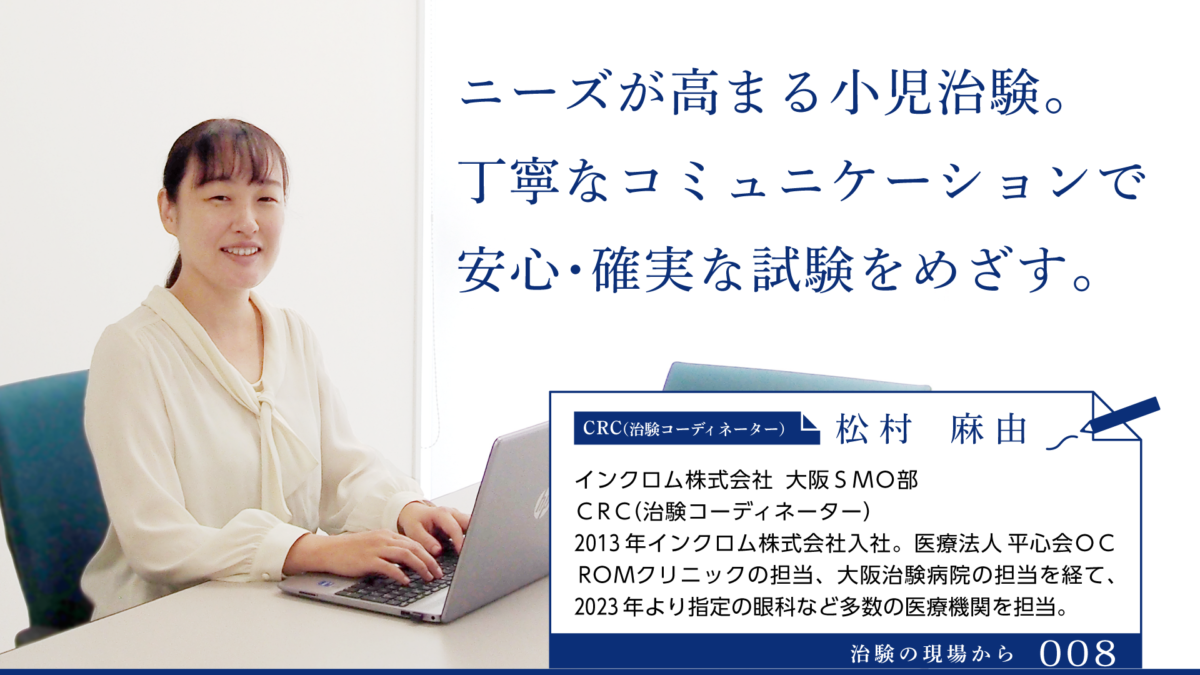 ニーズが高まる小児治験。
丁寧なコミュニケーションで
安心・確実な試験をめざす。

CRC(治験コーディネーター) 松村 麻由

インクロム株式会社 大阪ＳＭＯ部
ＣＲＣ(治験コーディネーター)
2013年インクロム株式会社入社。医療法人 平心会ＯＣＲＯＭクリニックの担当、大阪治験病院の担当を経て、2023年より指定の眼科など多数の医療機関を担当。

治験の現場から 008